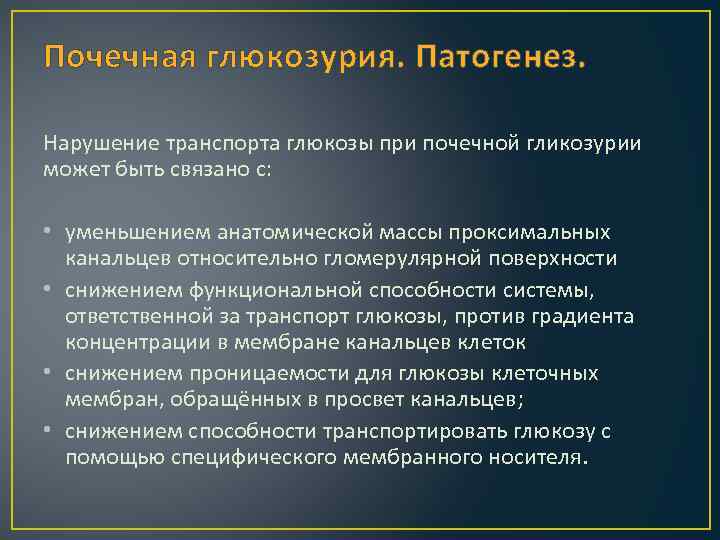 Почечная глюкозурия. Патогенез.

Нарушение транспорта глюкозы при почечной гликозурии может быть связано с:

• уменьшением анатомической массы проксимальных канальцев относительно гломерулярной поверхности
• снижением функциональной способности системы, ответственной за транспорт глюкозы, против градиента концентрации в мембране канальцев клеток
• снижением проницаемости для глюкозы клеточных мембран, обращённых в просвет канальцев;
• снижением способности транспортировать глюкозу с помощью специфического мембранного носителя.